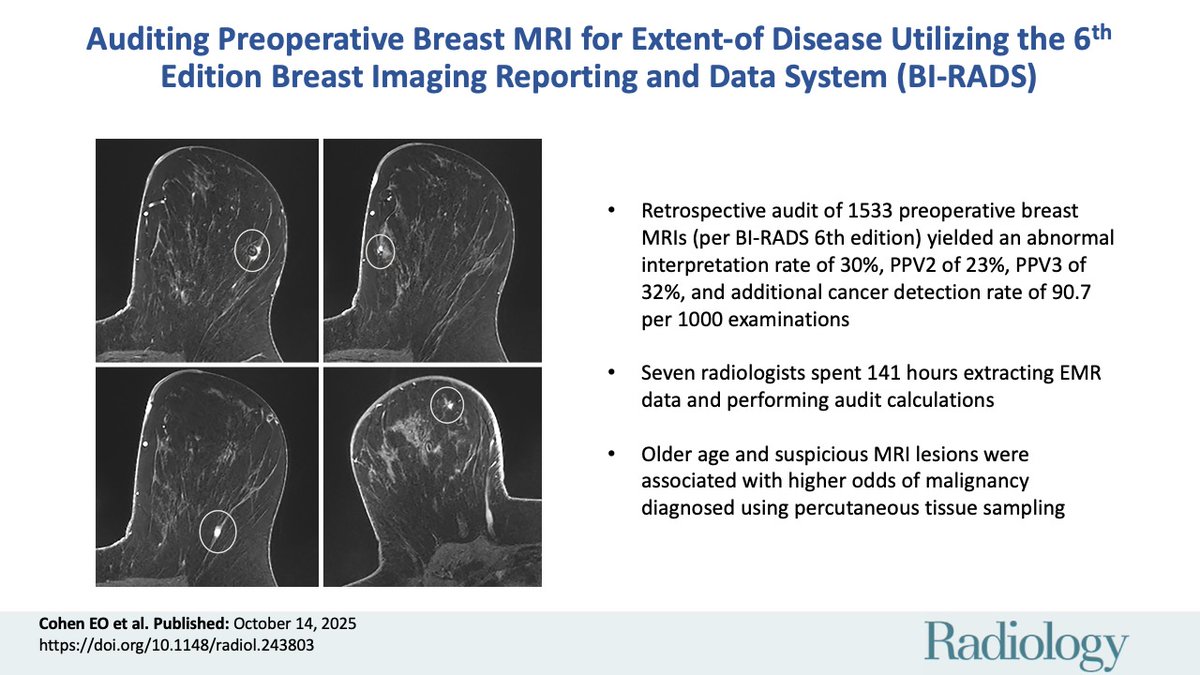 Auditing Preoperative Breast MRI for Extent-of Disease Utilizing the 6$^{th}$ Edition Breast Imaging Reporting and Data System (BI-RADS)

• Retrospective audit of 1533 preoperative breast MRIs (per BI-RADS 6th edition) yielded an abnormal interpretation rate of 30%, PPV2 of 23%, PPV3 of 32%, and additional cancer detection rate of 90.7 per 1000 examinations

• Seven radiologists spent 141 hours extracting EMR data and performing audit calculations

• Older age and suspicious MRI lesions were associated with higher odds of malignancy diagnosed using percutaneous tissue sampling

Cohen EO et al. Published: October 14, 2025
https://doi.org/10.1148/radiol.243803

Radiology